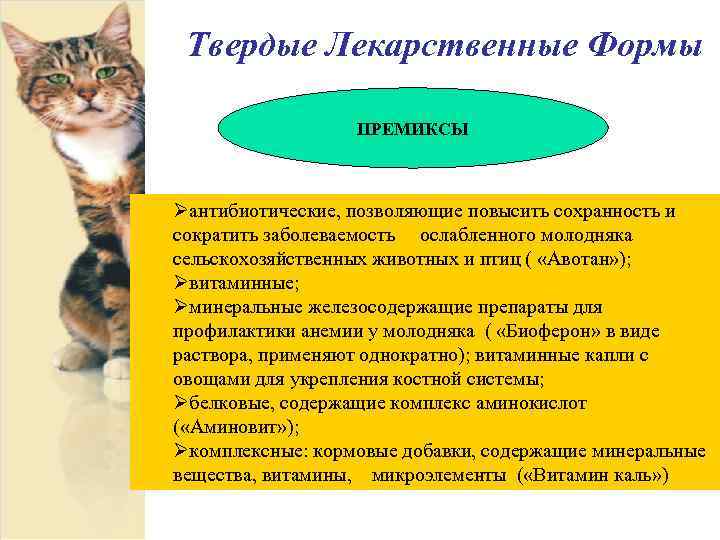 Твердые Лекарственные Формы

ПРЕМИКСЫ

➢антибиотические, позволяющие повысить сохранность и сократить заболеваемость ослабленного молодняка сельскохозяйственных животных и птиц ( «Авотан»);
➢витаминные;
➢минеральные железосодержащие препараты для профилактики анемии у молодняка ( «Биоферон» в виде раствора, применяют однократно); витаминные капли с овощами для укрепления костной системы;
➢белковые, содержащие комплекс аминокислот («Аминовит»);
➢комплексные: кормовые добавки, содержащие минеральные вещества, витамины, микроэлементы («Витамин каль»)